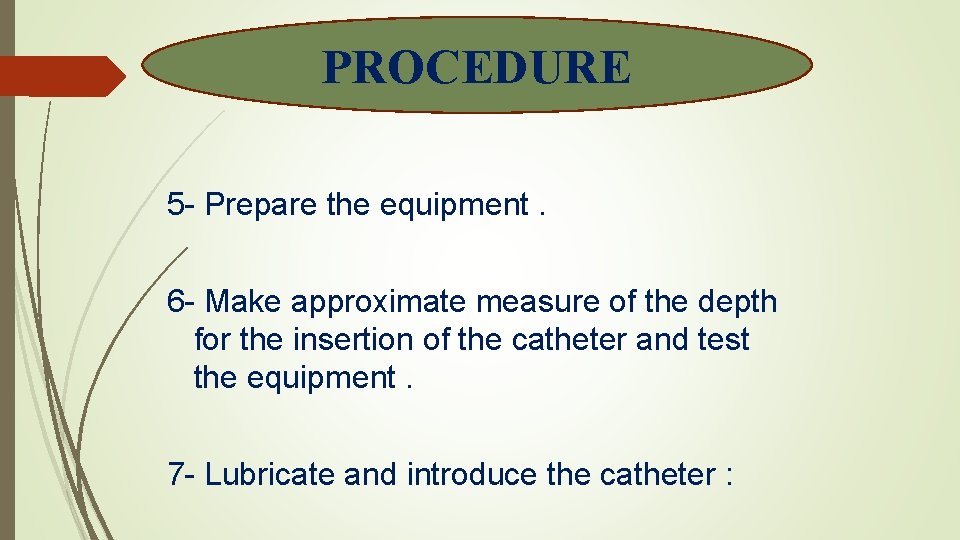 PROCEDURE

5- Prepare the equipment .

6- Make approximate measure of the depth for the insertion of the catheter and test the equipment .

7- Lubricate and introduce the catheter :